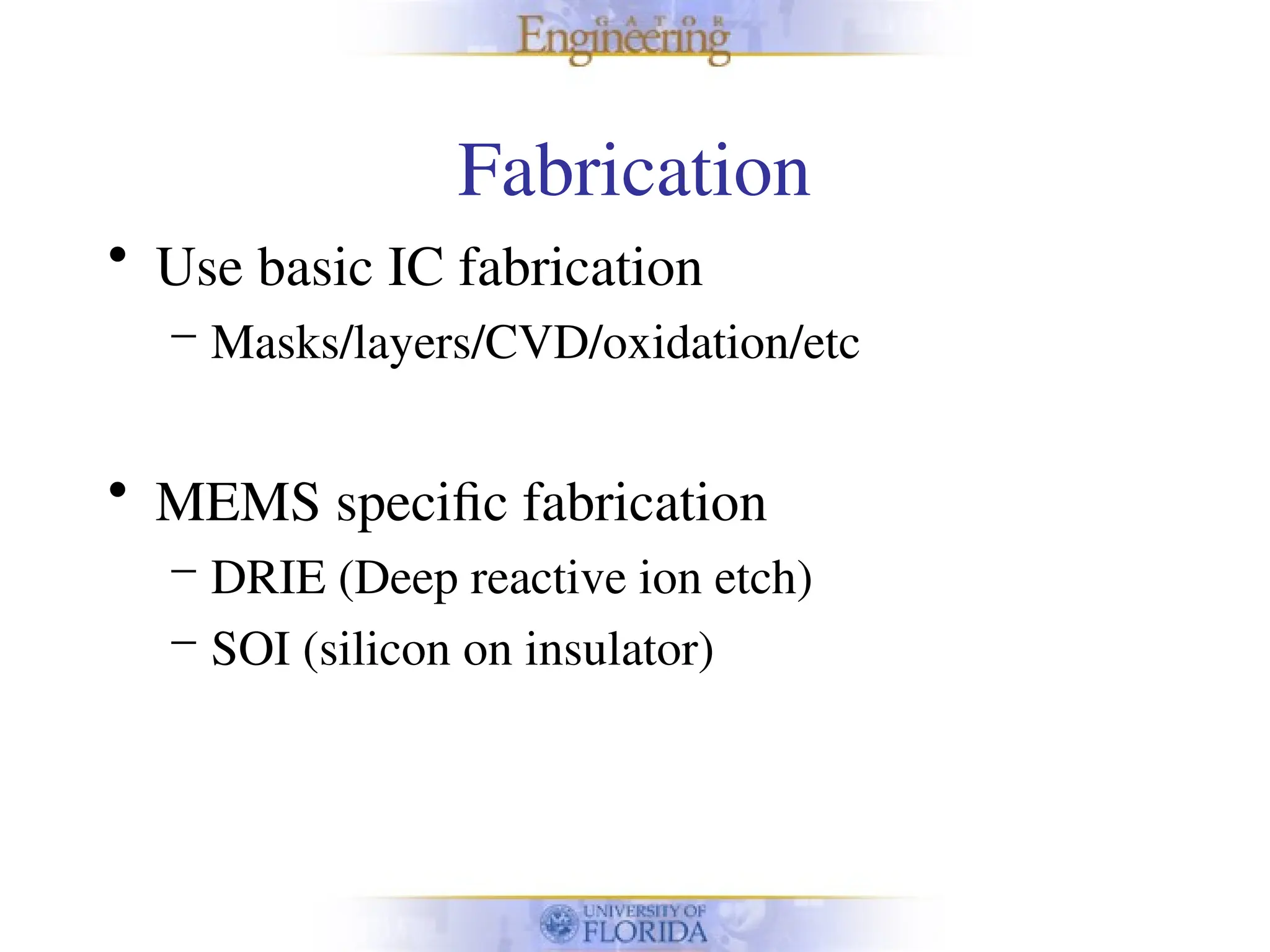 GATOR
Engineering

Fabrication

• Use basic IC fabrication
– Masks/layers/CVD/oxidation/etc

• MEMS specific fabrication
– DRIE (Deep reactive ion etch)
– SOI (silicon on insulator)

UNIVERSITY OF
FLORIDA